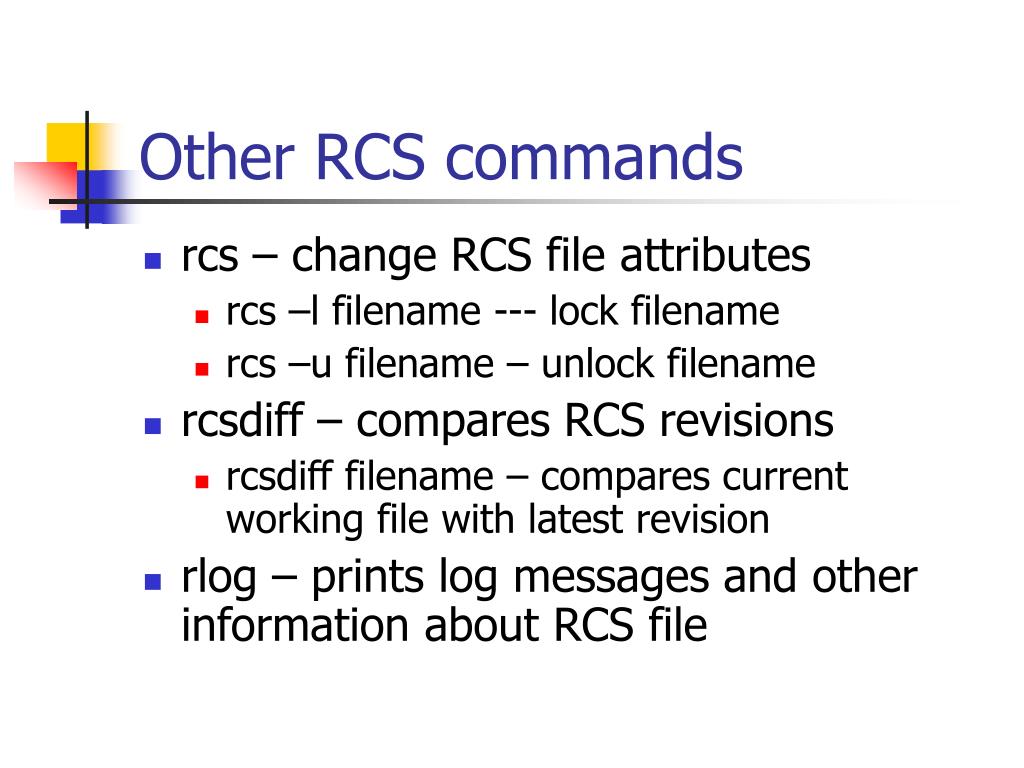 Other RCS commands

- rcs – change RCS file attributes
  - rcs –l filename --- lock filename
  - rcs –u filename – unlock filename
- rcsdiff – compares RCS revisions
  - rcsdiff filename – compares current working file with latest revision
- rlog – prints log messages and other information about RCS file